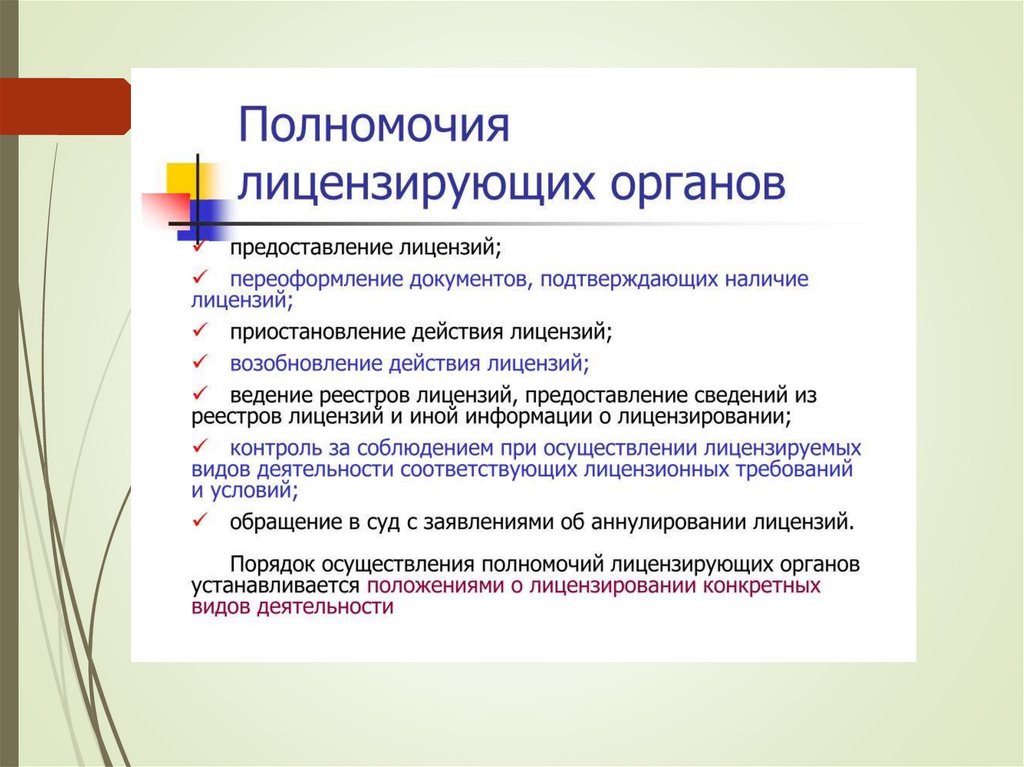 Полномочия лицензирующих органов

✓ предоставление лицензий;

✓ переоформление документов, подтверждающих наличие лицензий;

✓ приостановление действия лицензий;

✓ возобновление действия лицензий;

✓ ведение реестров лицензий, предоставление сведений из реестров лицензий и иной информации о лицензировании;

✓ контроль за соблюдением при осуществлении лицензируемых видов деятельности соответствующих лицензионных требований и условий;

✓ обращение в суд с заявлениями об аннулировании лицензий.

Порядок осуществления полномочий лицензирующих органов устанавливается положениями о лицензировании конкретных видов деятельности